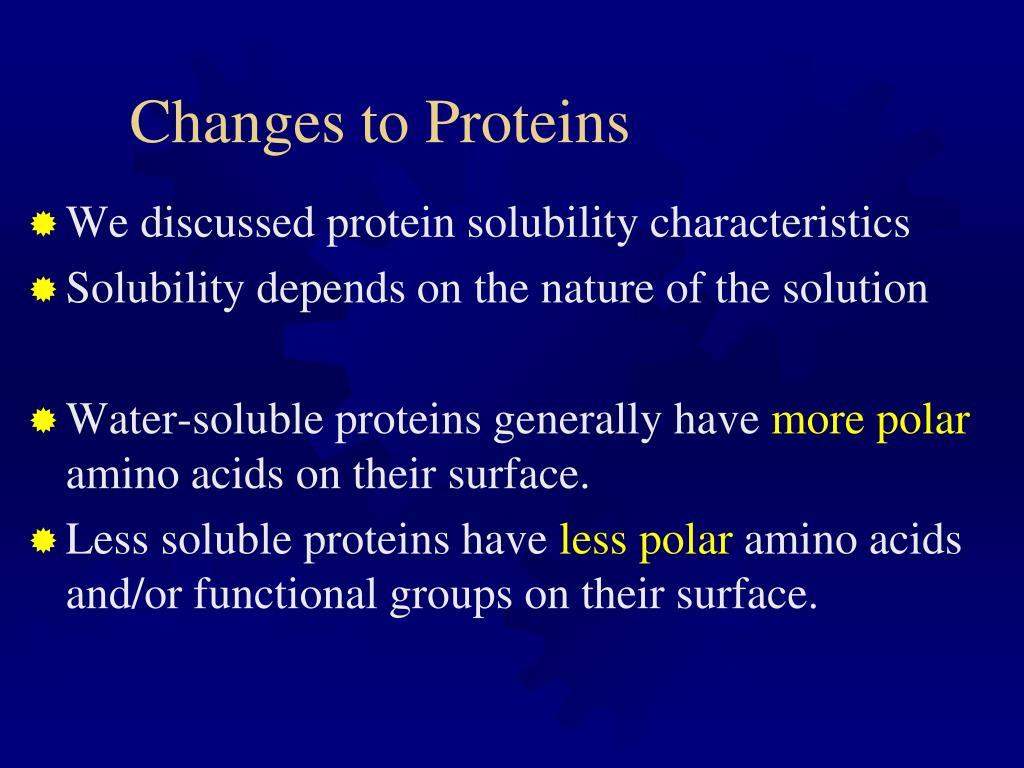 Changes to Proteins

We discussed protein solubility characteristics

Solubility depends on the nature of the solution

Water-soluble proteins generally have more polar amino acids on their surface.

Less soluble proteins have less polar amino acids and/or functional groups on their surface.